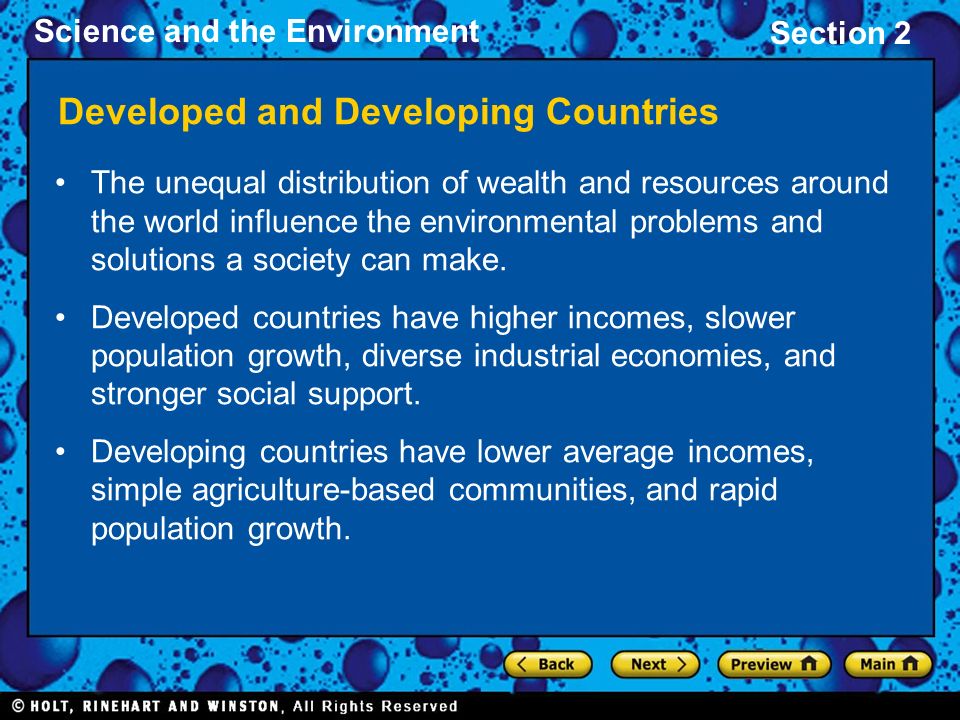 Science and the Environment

Section 2

Developed and Developing Countries

• The unequal distribution of wealth and resources around the world influence the environmental problems and solutions a society can make.

• Developed countries have higher incomes, slower population growth, diverse industrial economies, and stronger social support.

• Developing countries have lower average incomes, simple agriculture-based communities, and rapid population growth.

Back Next Preview Main

© HOLT, RINEHART AND WINSTON, All Rights Reserved